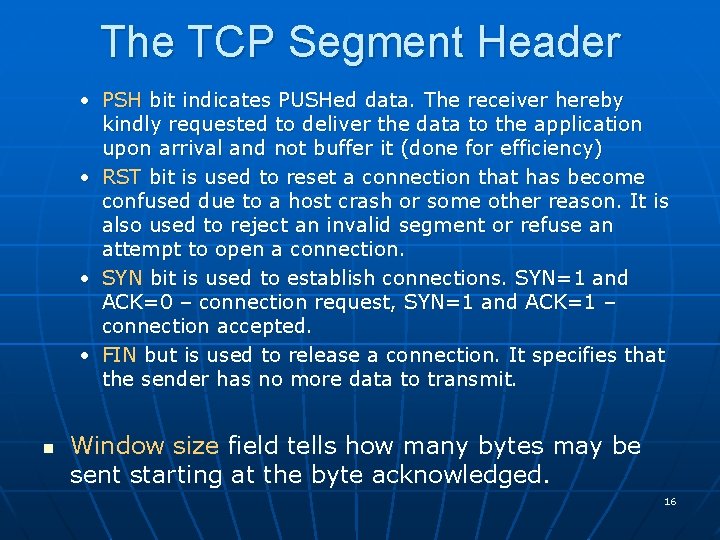 The TCP Segment Header

• PSH bit indicates PUSHed data. The receiver hereby kindly requested to deliver the data to the application upon arrival and not buffer it (done for efficiency)
• RST bit is used to reset a connection that has become confused due to a host crash or some other reason. It is also used to reject an invalid segment or refuse an attempt to open a connection.
• SYN bit is used to establish connections. SYN=1 and ACK=0 – connection request, SYN=1 and ACK=1 – connection accepted.
• FIN but is used to release a connection. It specifies that the sender has no more data to transmit.

▪ Window size field tells how many bytes may be sent starting at the byte acknowledged.

16